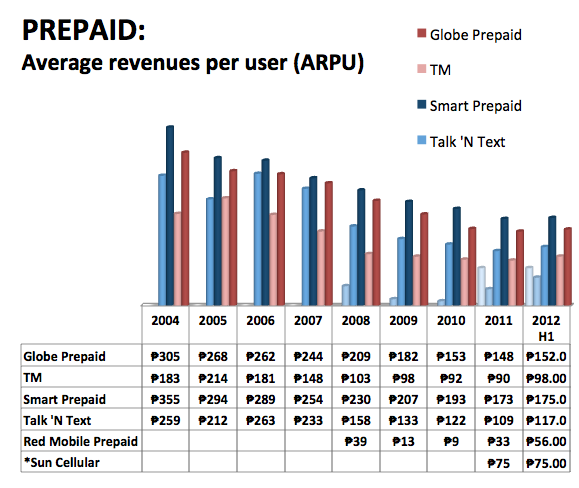 PREPAID:
Average revenues per user (ARPU)

Globe Prepaid
TM
Smart Prepaid
Talk 'N Text

| | 2004 | 2005 | 2006 | 2007 | 2008 | 2009 | 2010 | 2011 | 2012 H1 |
|---|---|---|---|---|---|---|---|---|---|
| Globe Prepaid | ₱305 | ₱268 | ₱262 | ₱244 | ₱209 | ₱182 | ₱153 | ₱148 | ₱152.0 |
| TM | ₱183 | ₱214 | ₱181 | ₱148 | ₱103 | ₱98 | ₱92 | ₱90 | ₱98.00 |
| Smart Prepaid | ₱355 | ₱294 | ₱289 | ₱254 | ₱230 | ₱207 | ₱193 | ₱173 | ₱175.0 |
| Talk 'N Text | ₱259 | ₱212 | ₱263 | ₱233 | ₱158 | ₱133 | ₱122 | ₱109 | ₱117.0 |
| Red Mobile Prepaid | | | | | ₱39 | ₱13 | ₱9 | ₱33 | ₱56.00 |
| *Sun Cellular | | | | | | | | ₱75 | ₱75.00 |